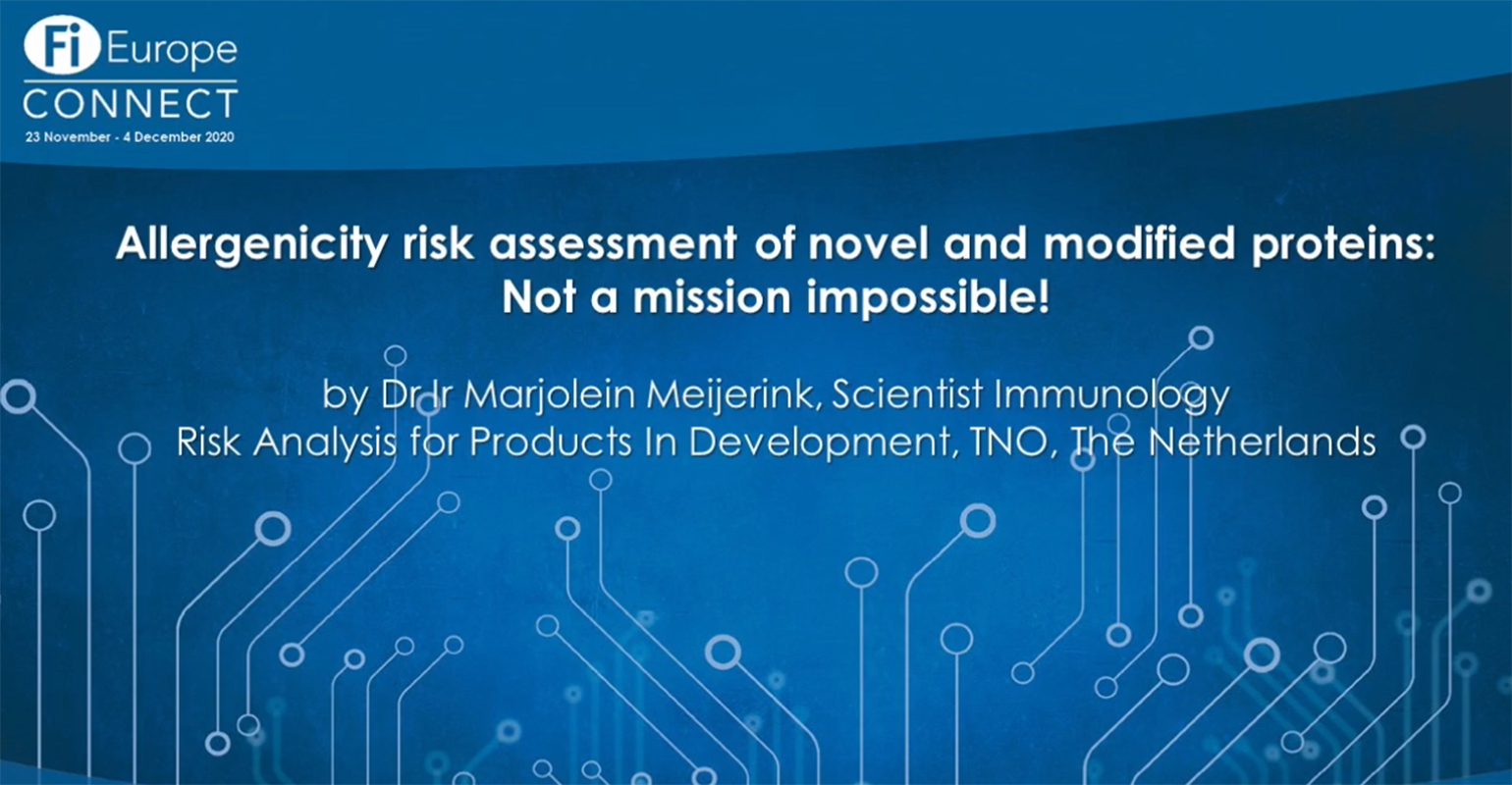 Fi Europe
CONNECT
23 November - 4 December 2020

Allergenicity risk assessment of novel and modified proteins: Not a mission impossible!

by Dr Ir Marjolein Meijerink, Scientist Immunology
Risk Analysis for Products In Development, TNO, The Netherlands